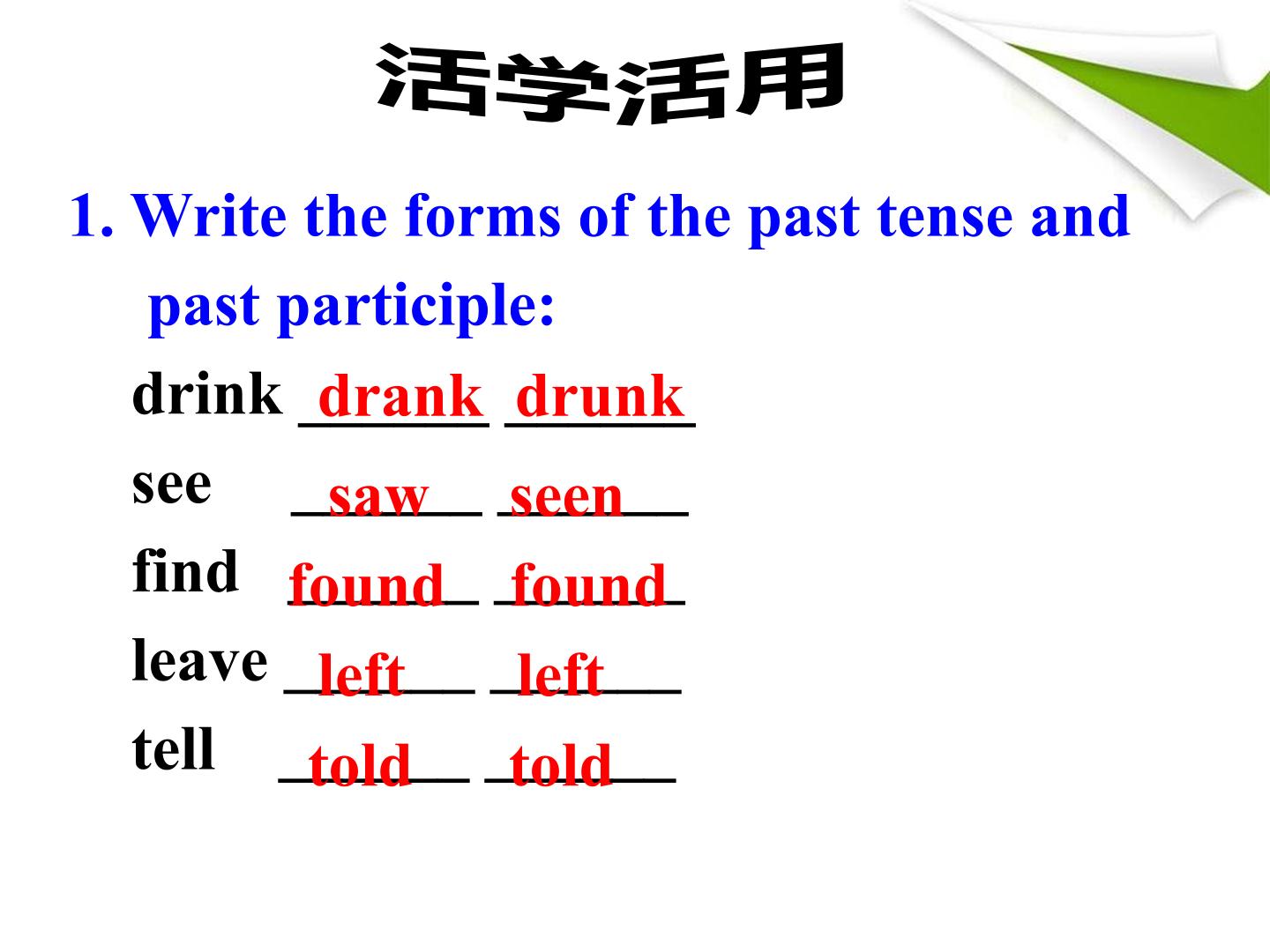 活学活用

1. Write the forms of the past tense and past participle:

drink drank drunk

see saw seen

find found found

leave left left

tell told told